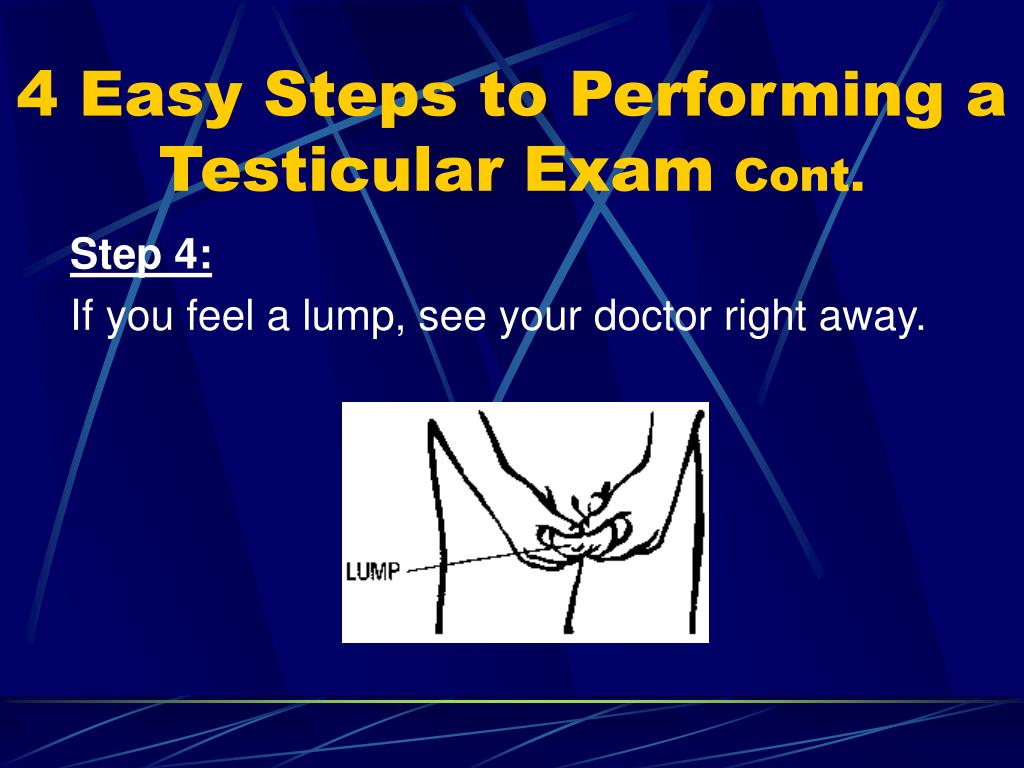 4 Easy Steps to Performing a Testicular Exam Cont.

Step 4:

If you feel a lump, see your doctor right away.

LUMP